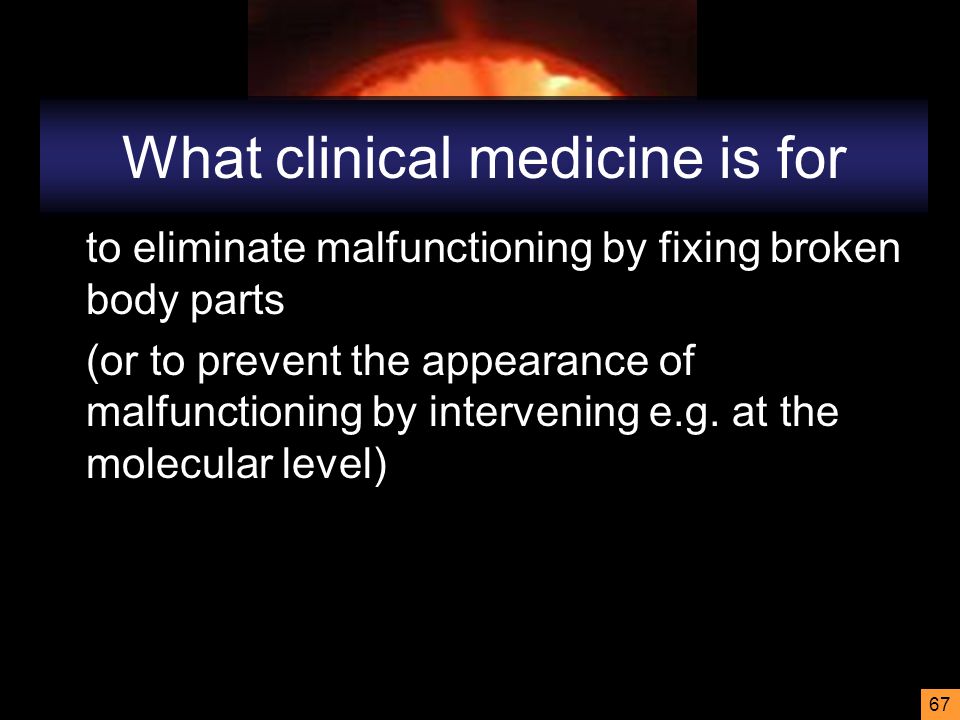 What clinical medicine is for

to eliminate malfunctioning by fixing broken body parts

(or to prevent the appearance of malfunctioning by intervening e.g. at the molecular level)

67